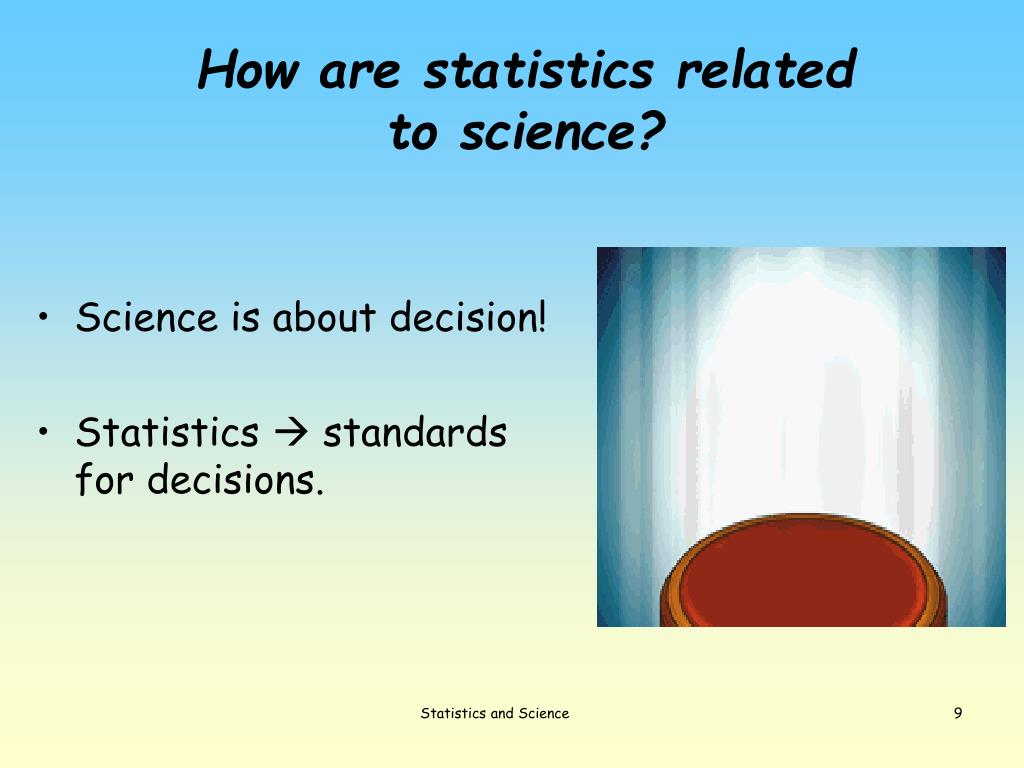 How are statistics related to science?

• Science is about decision!

• Statistics → standards for decisions.

Statistics and Science

9